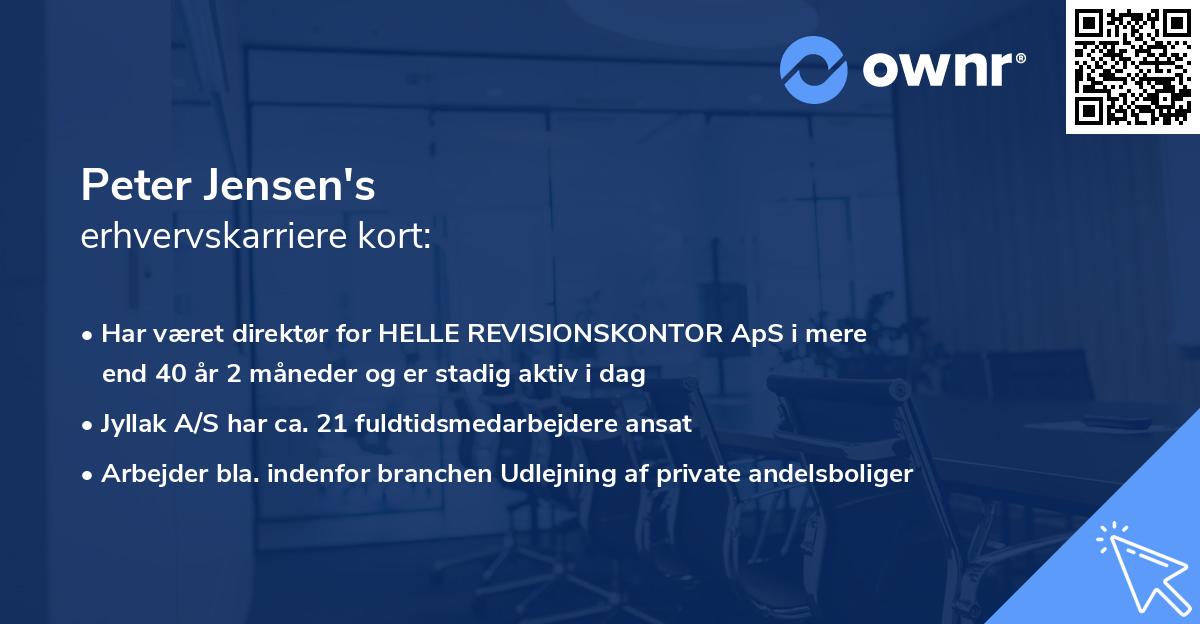 ownr®

Peter Jensen's
erhvervskarriere kort:

• Har været direktør for HELLE REVISIONSKONTOR ApS i mere end 40 år 2 måneder og er stadig aktiv i dag
• Jyllak A/S har ca. 21 fuldtidsmedarbejdere ansat
• Arbejder bla. indenfor branchen Udlejning af private andelsboliger